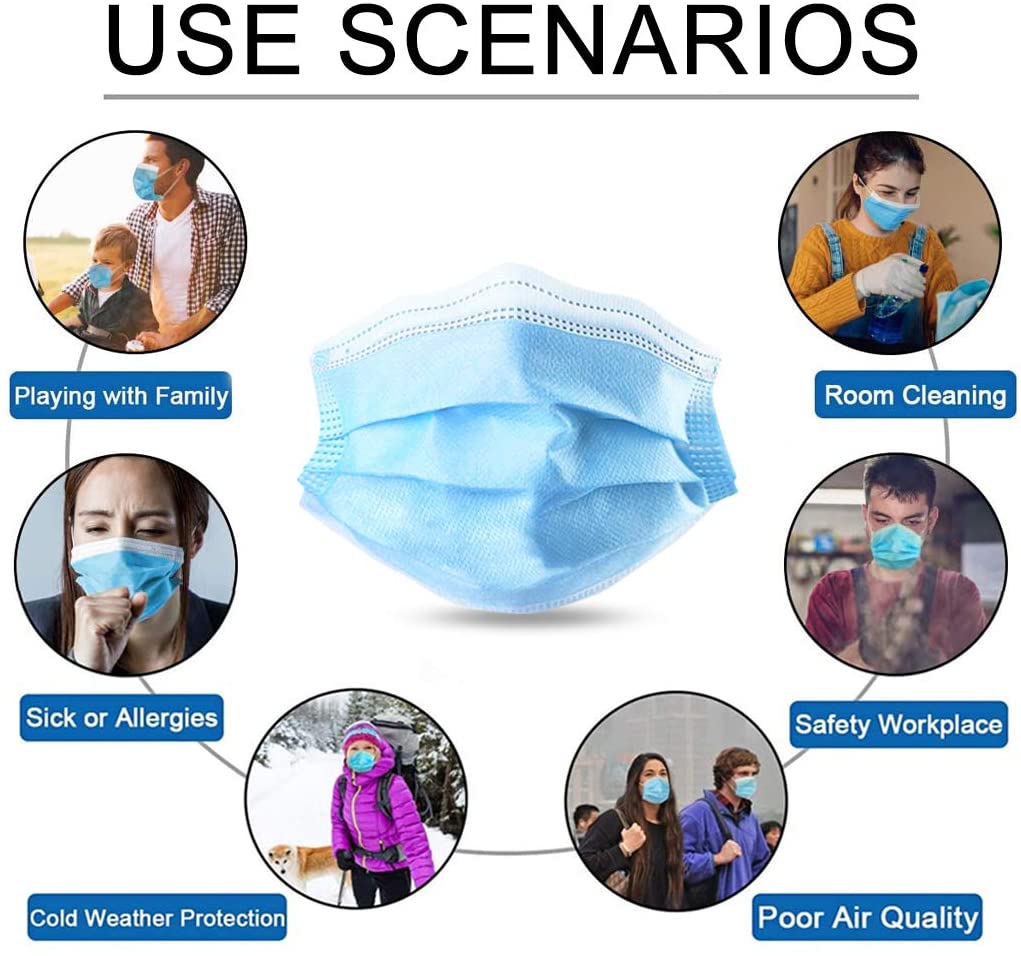 USE SCENARIOS

Playing with Family

Room Cleaning

Sick or Allergies

Safety Workplace

Cold Weather Protection

Poor Air Quality